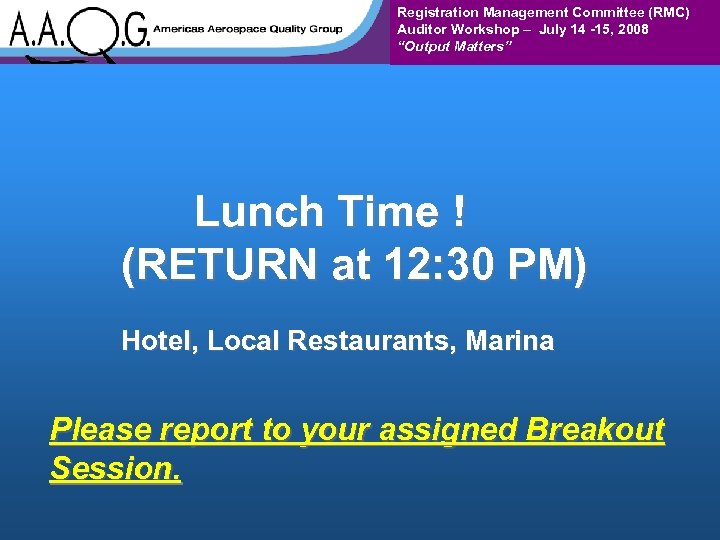 A.A.Q.G. Americas Aerospace Quality Group

Registration Management Committee (RMC)
Auditor Workshop – July 14 -15, 2008
"Output Matters"

Lunch Time !
(RETURN at 12:30 PM)

Hotel, Local Restaurants, Marina

Please report to your assigned Breakout Session.